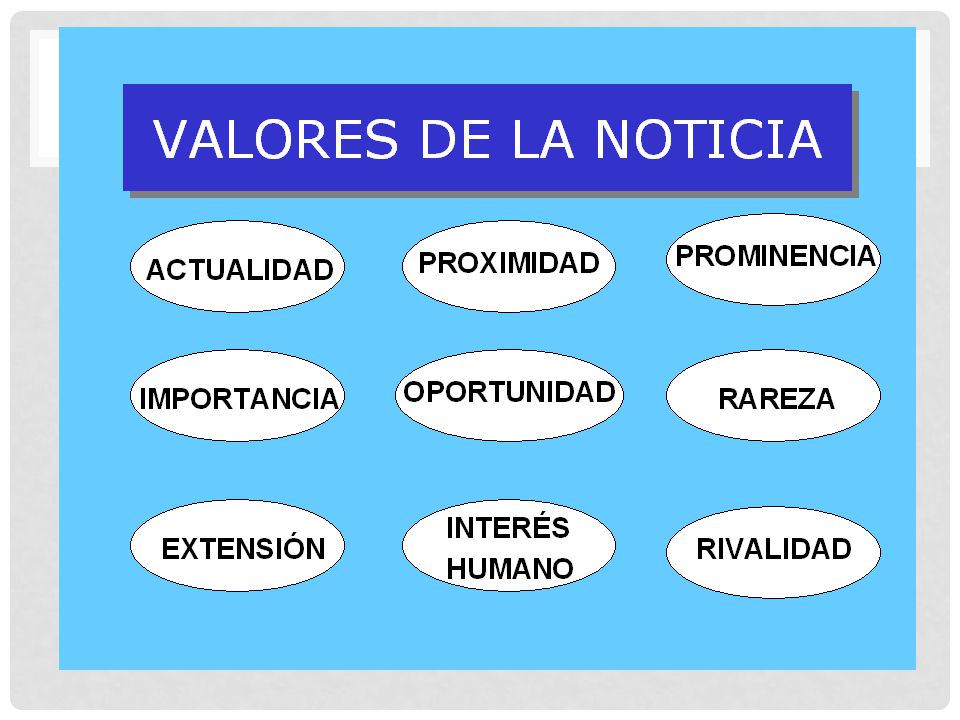 VALORES DE LA NOTICIA

ACTUALIDAD

PROXIMIDAD

PROMINENCIA

IMPORTANCIA

OPORTUNIDAD

RAREZA

EXTENSIÓN

INTERÉS HUMANO

RIVALIDAD